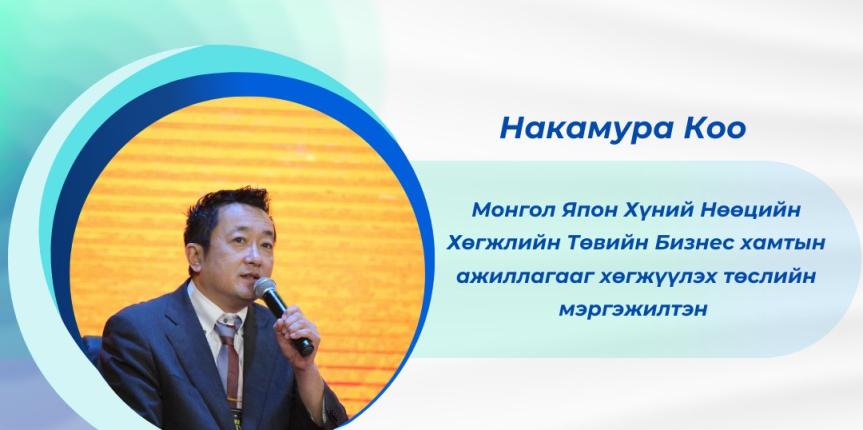 Накамура Коо

Монгол Япон Хүний Нөөцийн Хөгжлийн Төвийн Бизнес хамтын ажиллагааг хөгжүүлэх төслийн мэргэжилтэн